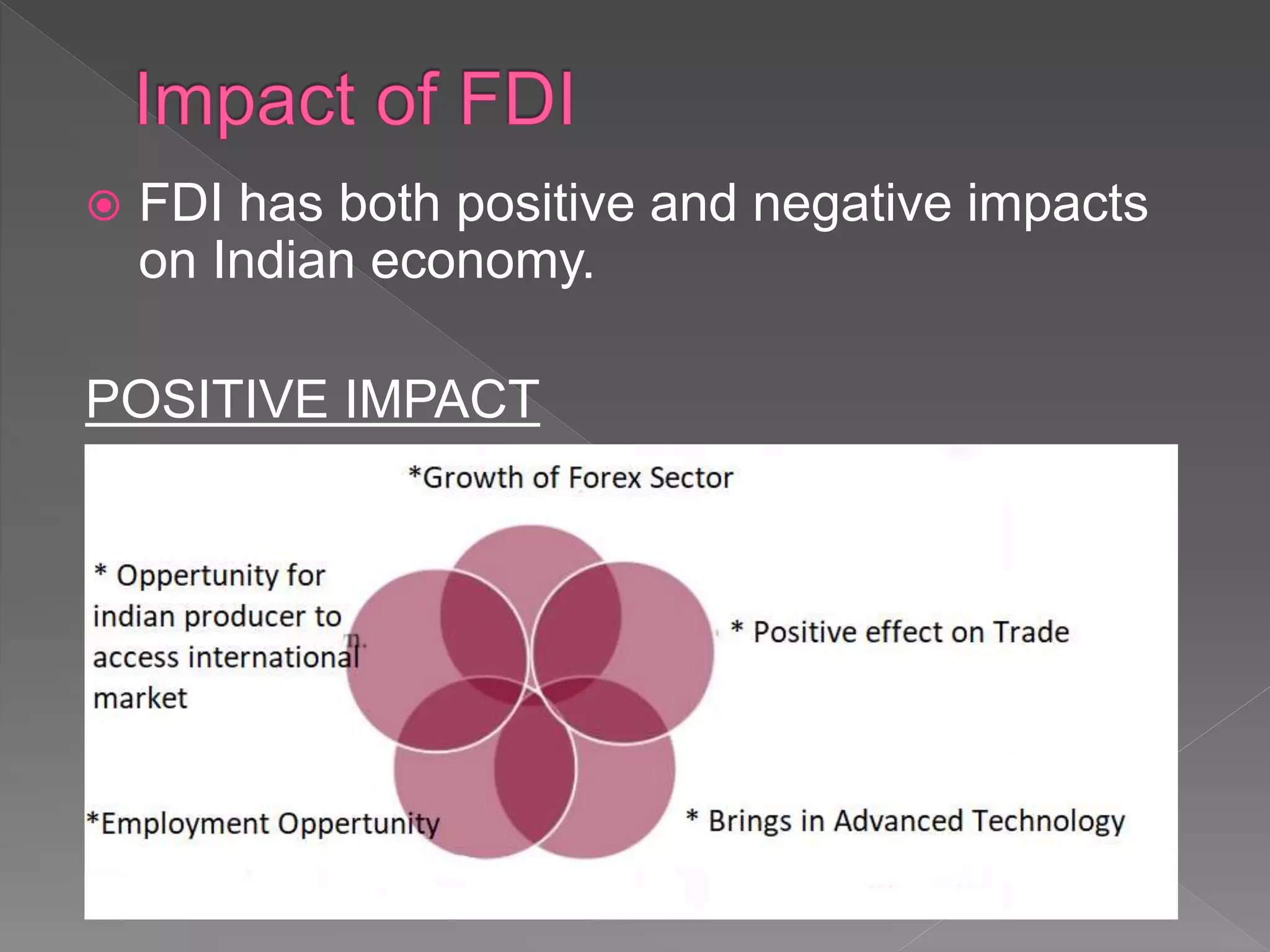 Impact of FDI

FDI has both positive and negative impacts on Indian economy.

POSITIVE IMPACT

*Growth of Forex Sector

* Oppertunity for indian producer to access international market

* Positive effect on Trade

*Employment Oppertunity

* Brings in Advanced Technology